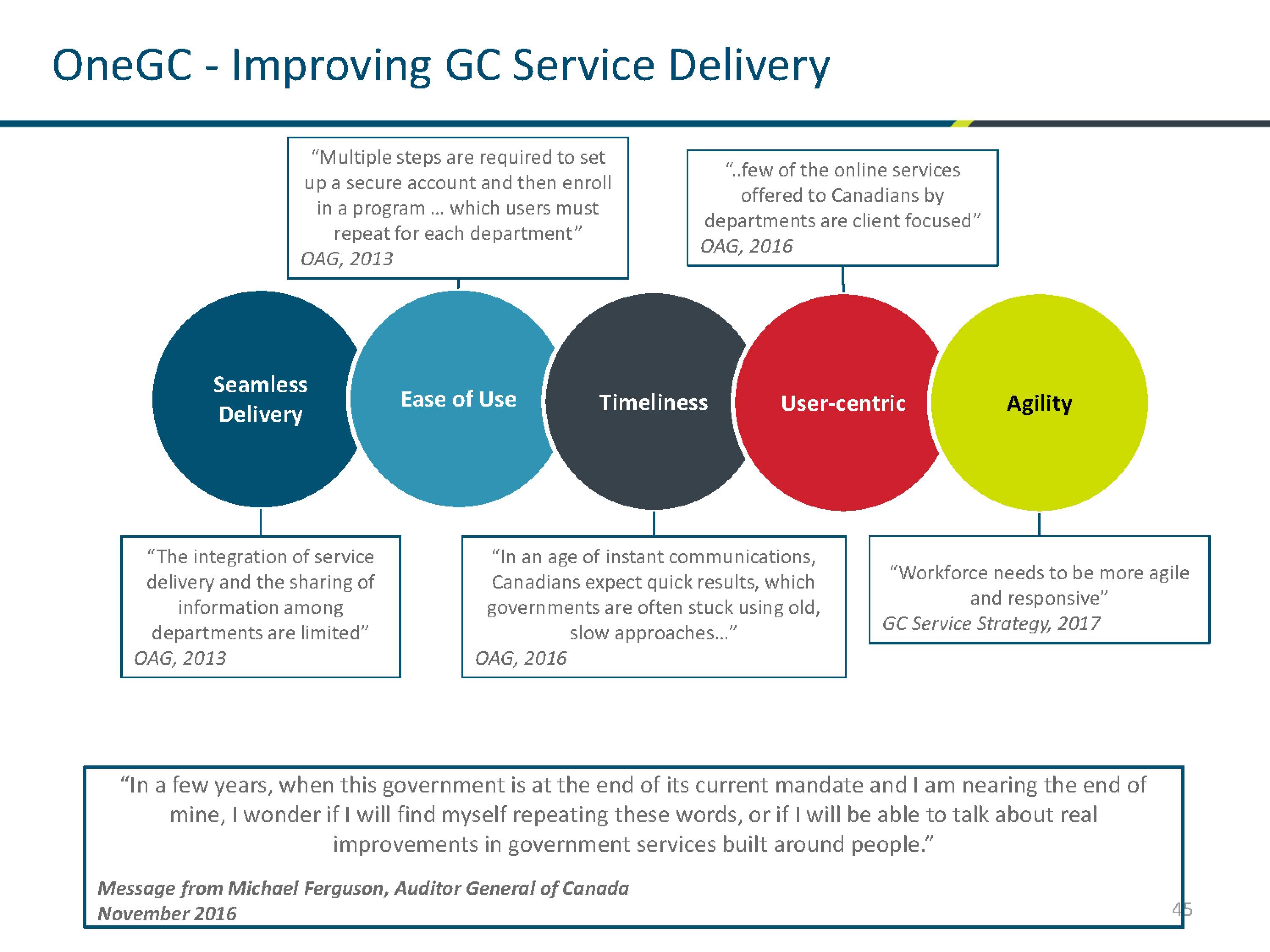 OneGC - Improving GC Service Delivery

“Multiple steps are required to set up a secure account and then enroll in a program … which users must repeat for each department”
OAG, 2013

“..few of the online services offered to Canadians by departments are client focused”
OAG, 2016

Seamless Delivery

Ease of Use

Timeliness

User-centric

Agility

“The integration of service delivery and the sharing of information among departments are limited”
OAG, 2013

“In an age of instant communications, Canadians expect quick results, which governments are often stuck using old, slow approaches…”
OAG, 2016

“Workforce needs to be more agile and responsive”
GC Service Strategy, 2017

“In a few years, when this government is at the end of its current mandate and I am nearing the end of mine, I wonder if I will find myself repeating these words, or if I will be able to talk about real improvements in government services built around people.”

Message from Michael Ferguson, Auditor General of Canada
November 2016

45